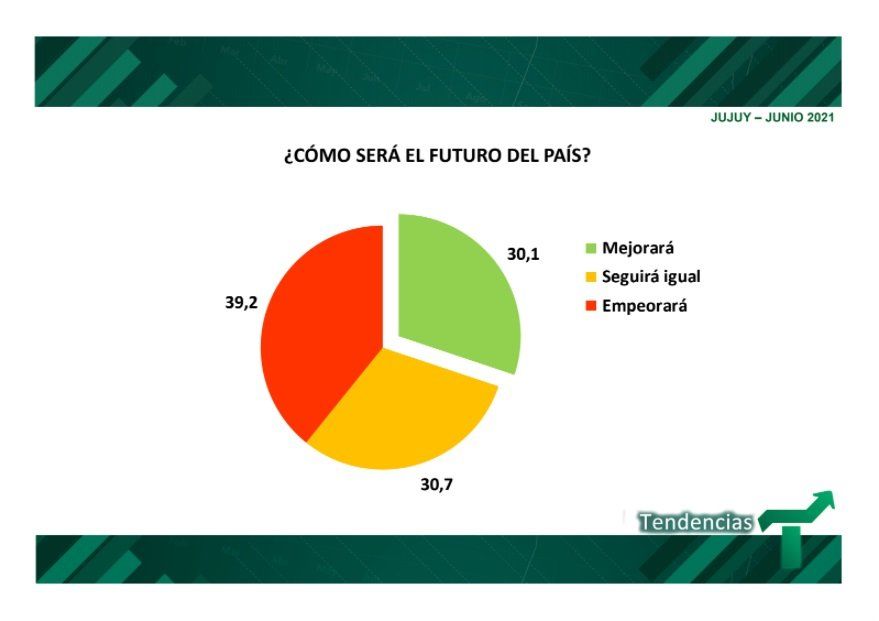 JUJUY – JUNIO 2021

¿CÓMO SERÁ EL FUTURO DEL PAÍS?

30,1

39,2

30,7

Mejorará
Seguirá igual
Empeorará

Tendencias